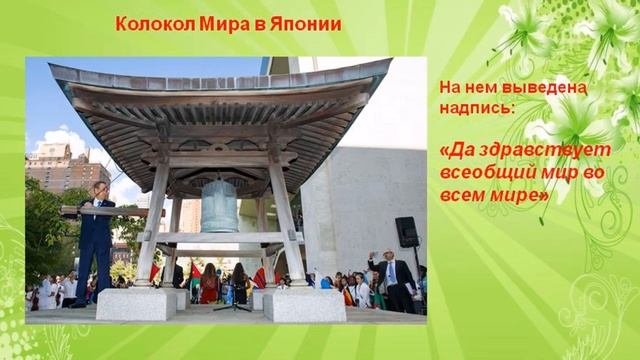 Колокол Мира в Японии

На нем выведена надпись:

«Да здравствует всеобщий мир во всем мире»